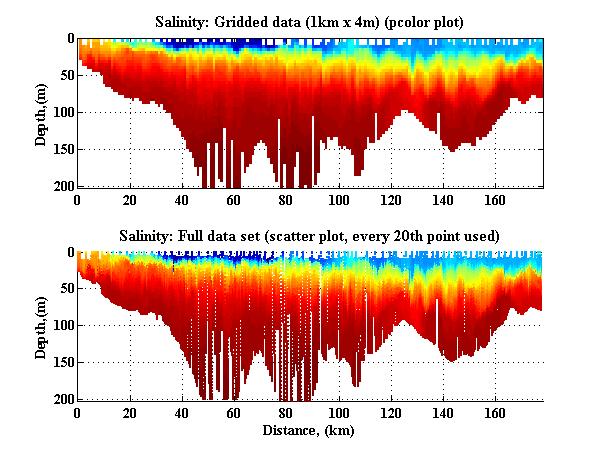 Salinity: Gridded data (1km x 4m) (pcolor plot)

Depth, (m)

0
50
100
150
200

0 20 40 60 80 100 120 140 160

Salinity: Full data set (scatter plot, every 20th point used)

Depth, (m)

0
50
100
150
200

0 20 40 60 80 100 120 140 160

Distance, (km)